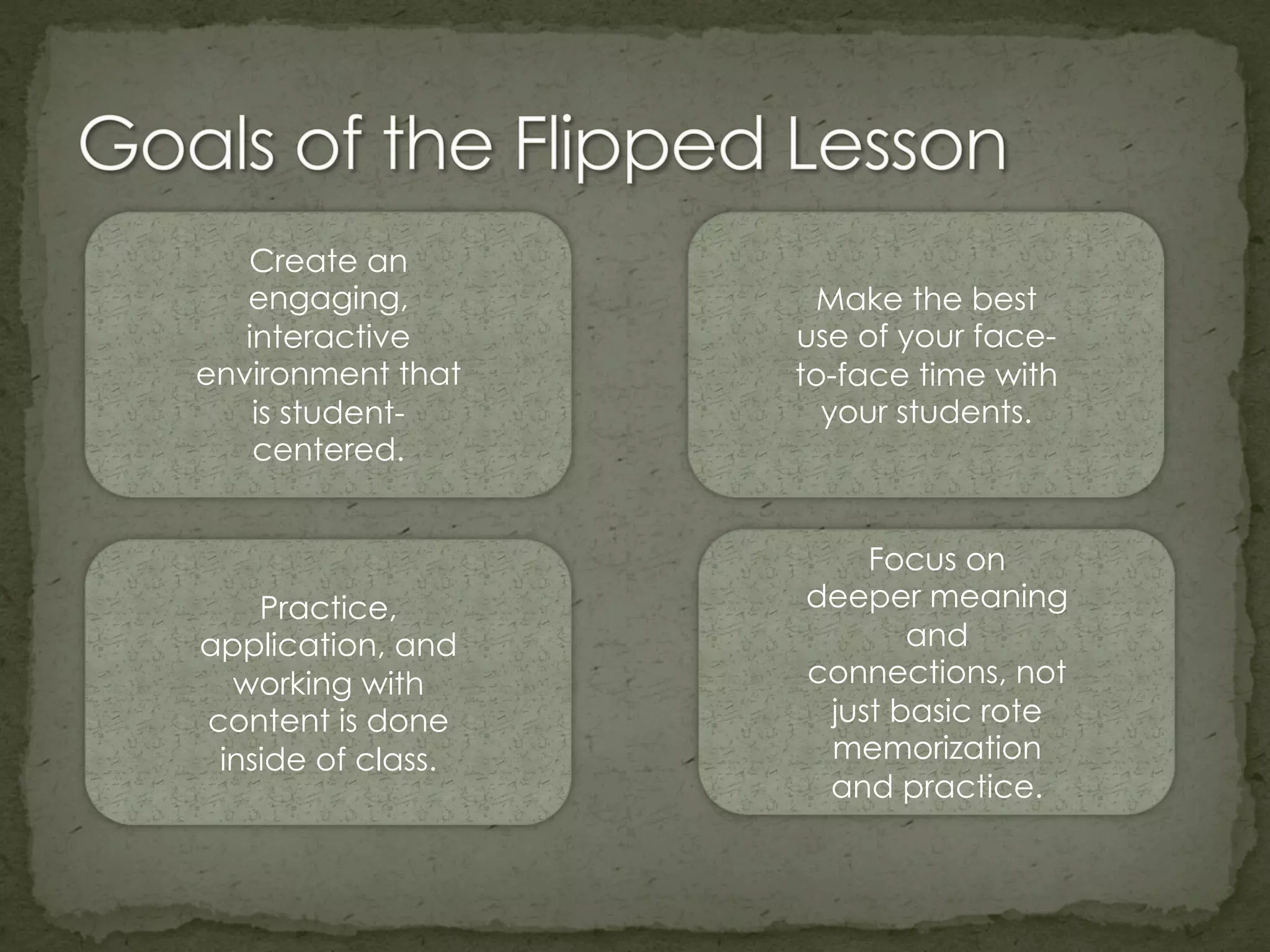 Goals of the Flipped Lesson

Create an engaging, interactive environment that is student-centered.

Make the best use of your face-to-face time with your students.

Practice, application, and working with content is done inside of class.

Focus on deeper meaning and connections, not just basic rote memorization and practice.